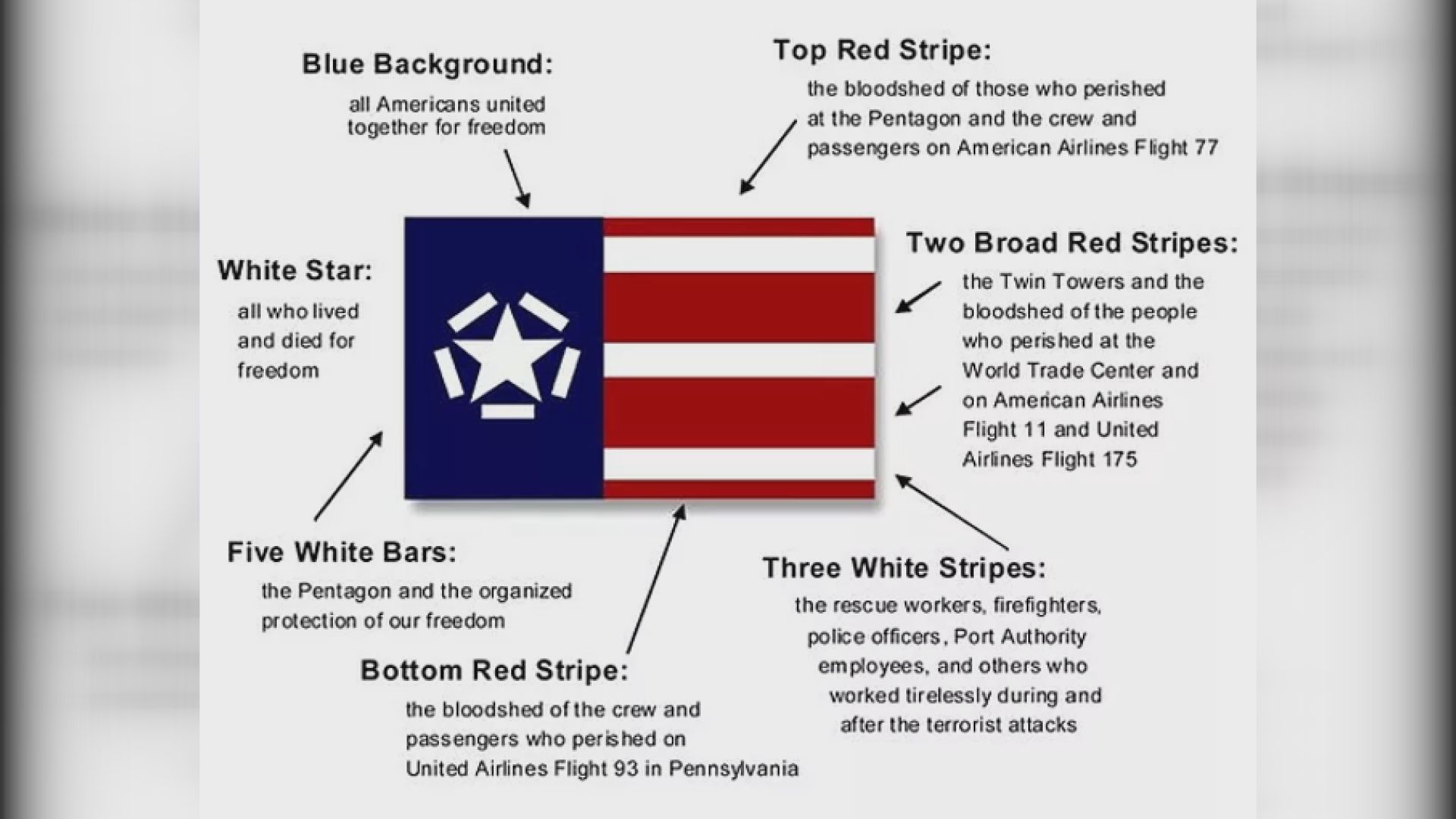 Blue Background:
all Americans united together for freedom

Top Red Stripe:
the bloodshed of those who perished at the Pentagon and the crew and passengers on American Airlines Flight 77

White Star:
all who lived and died for freedom

Two Broad Red Stripes:
the Twin Towers and the bloodshed of the people who perished at the World Trade Center and on American Airlines Flight 11 and United Airlines Flight 175

Five White Bars:
the Pentagon and the organized protection of our freedom

Three White Stripes:
the rescue workers, firefighters, police officers, Port Authority employees, and others who worked tirelessly during and after the terrorist attacks

Bottom Red Stripe:
the bloodshed of the crew and passengers who perished on United Airlines Flight 93 in Pennsylvania